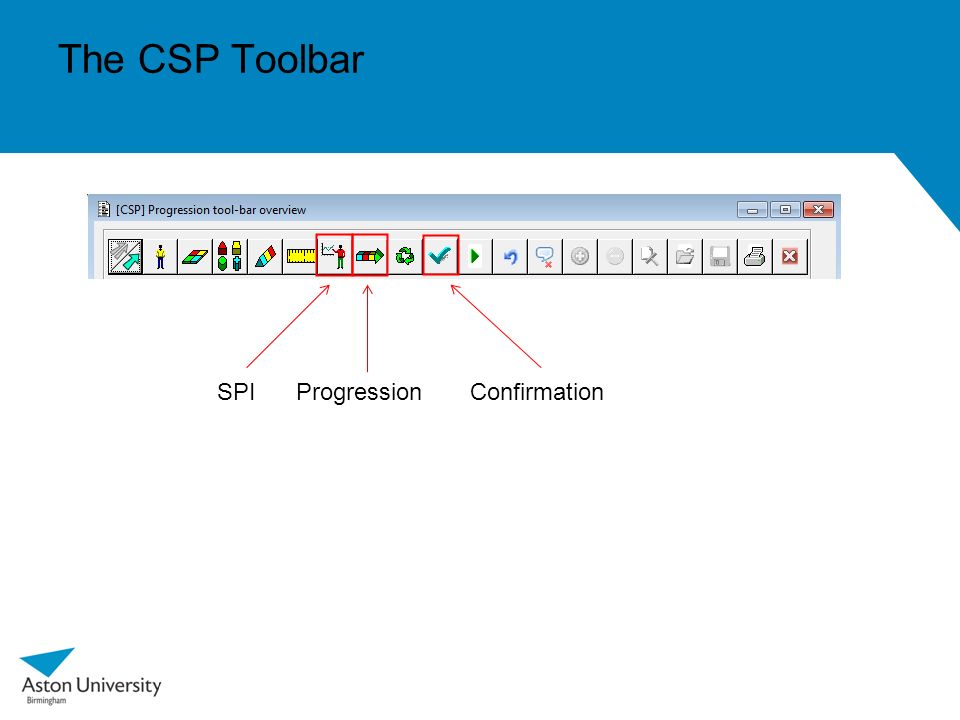 The CSP Toolbar

[CSP] Progression tool-bar overview

SPI Progression Confirmation

Aston University
Birmingham